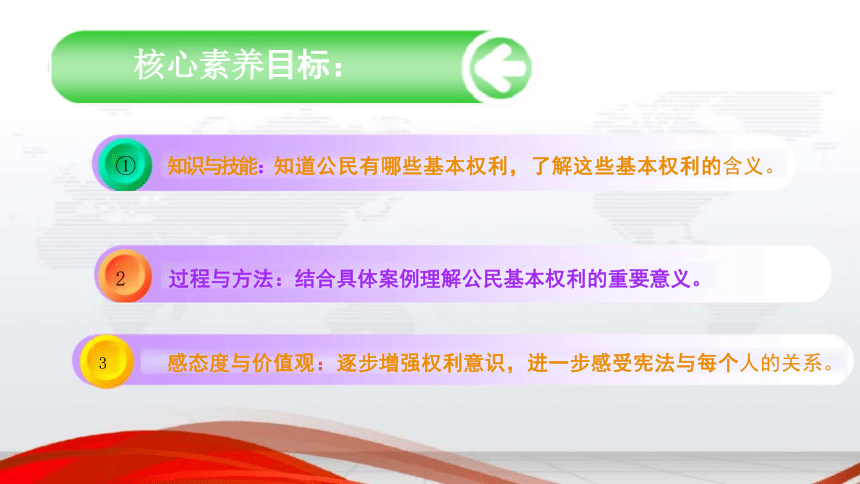 核心素养目标：

①

知识与技能：知道公民有哪些基本权利，了解这些基本权利的含义。

2

过程与方法：结合具体案例理解公民基本权利的重要意义。

3

感态度与价值观：逐步增强权利意识，进一步感受宪法与每个人的关系。